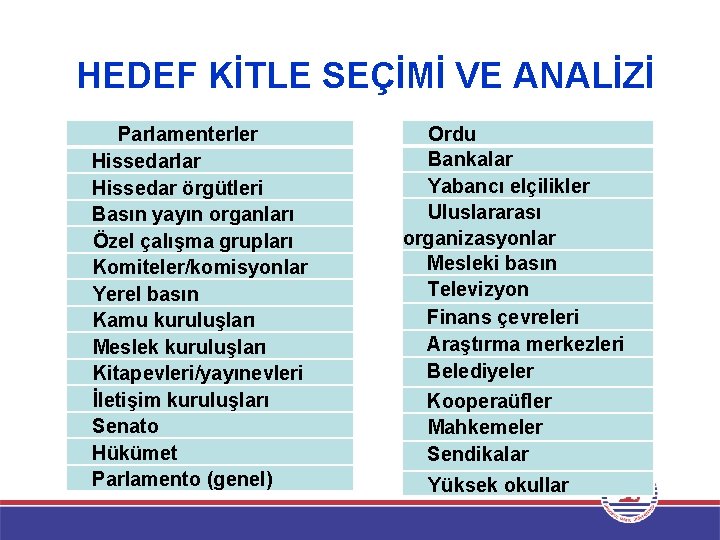 HEDEF KİTLE SEÇİMİ VE ANALİZİ

Parlamenterler
Hissedarlar
Hissedar örgütleri
Basın yayın organları
Özel çalışma grupları
Komiteler/komisyonlar
Yerel basın
Kamu kuruluşları
Meslek kuruluşları
Kitapevleri/yayınevleri
İletişim kuruluşları
Senato
Hükümet
Parlamento (genel)

Ordu
Bankalar
Yabancı elçilikler
Uluslararası organizasyonlar
Mesleki basın
Televizyon
Finans çevreleri
Araştırma merkezleri
Belediyeler
Kooperaüfler
Mahkemeler
Sendikalar
Yüksek okullar